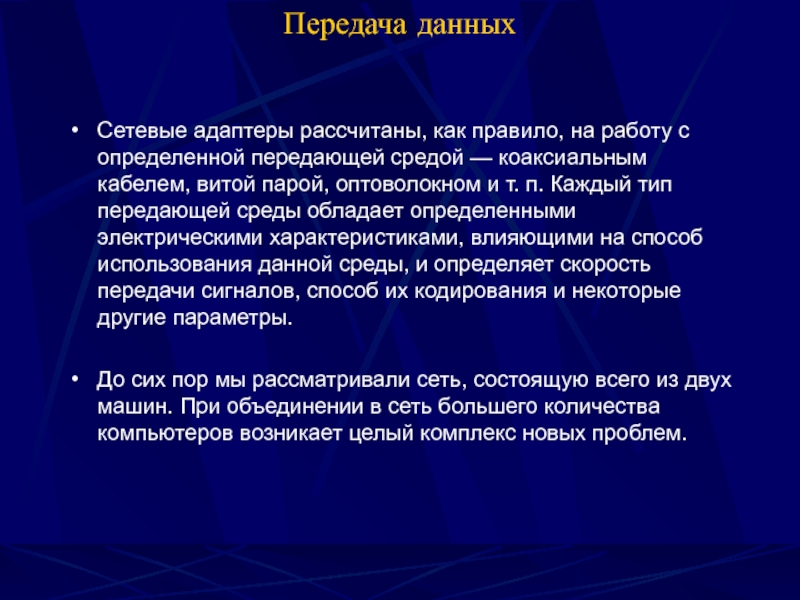 Передача данных

• Сетевые адаптеры рассчитаны, как правило, на работу с определенной передающей средой — коаксиальным кабелем, витой парой, оптоволокном и т. п. Каждый тип передающей среды обладает определенными электрическими характеристиками, влияющими на способ использования данной среды, и определяет скорость передачи сигналов, способ их кодирования и некоторые другие параметры.

• До сих пор мы рассматривали сеть, состоящую всего из двух машин. При объединении в сеть большего количества компьютеров возникает целый комплекс новых проблем.